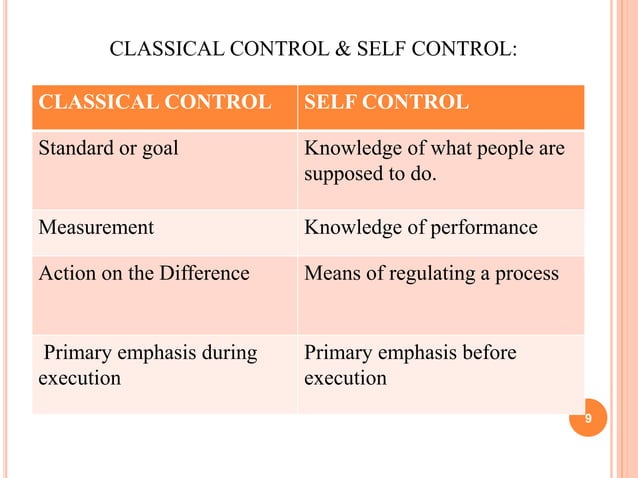 CLASSICAL CONTROL & SELF CONTROL:

| CLASSICAL CONTROL | SELF CONTROL |
|---|---|
| Standard or goal | Knowledge of what people are supposed to do. |
| Measurement | Knowledge of performance |
| Action on the Difference | Means of regulating a process |
| Primary emphasis during execution | Primary emphasis before execution |

9